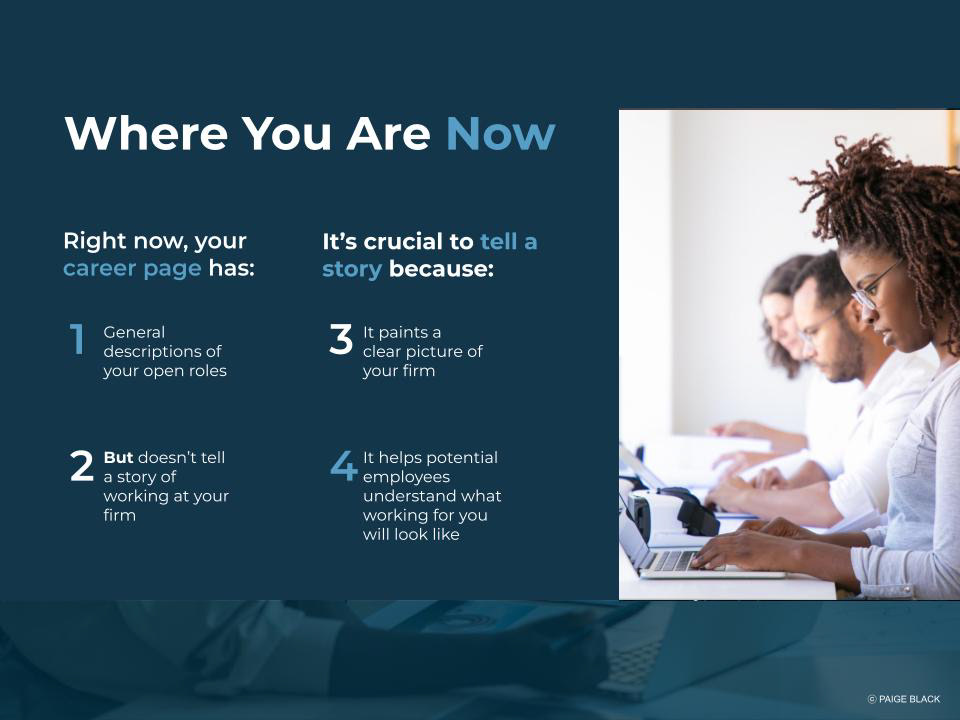 Where You Are Now

Right now, your career page has:

1 General descriptions of your open roles

2 But doesn't tell a story of working at your firm

It's crucial to tell a story because:

3 It paints a clear picture of your firm

4 It helps potential employees understand what working for you will look like

© PAIGE BLACK